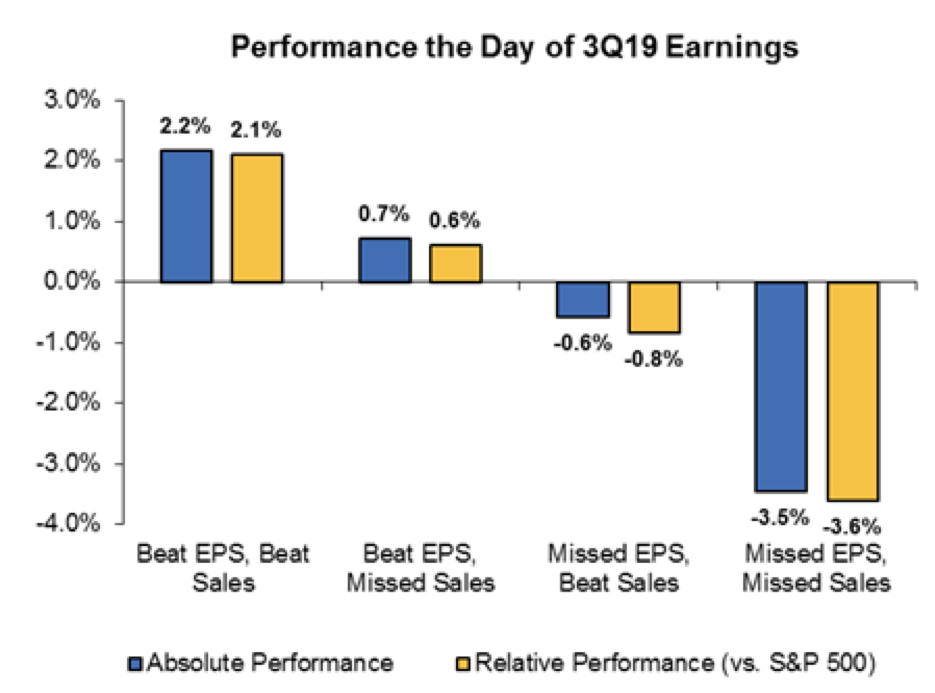 Performance the Day of 3Q19 Earnings

3.0%
2.0%
1.0%
0.0%
-1.0%
-2.0%
-3.0%
-4.0%

2.2% 2.1%
0.7% 0.6%
-0.6% -0.8%
-3.5% -3.6%

Beat EPS, Beat Sales
Beat EPS, Missed Sales
Missed EPS, Beat Sales
Missed EPS, Missed Sales

Absolute Performance
Relative Performance (vs. S&P 500)